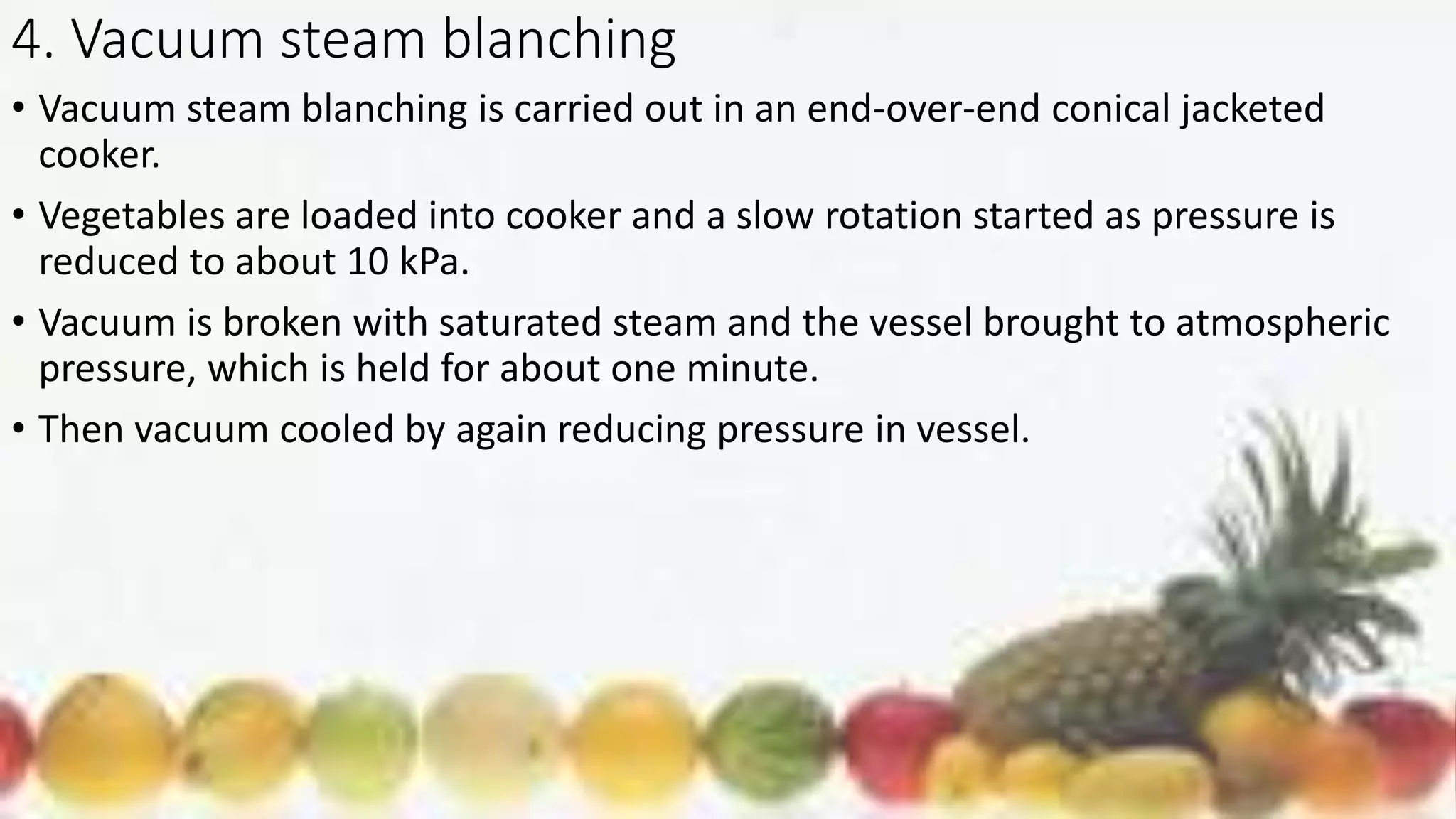 4. Vacuum steam blanching

• Vacuum steam blanching is carried out in an end-over-end conical jacketed cooker.

• Vegetables are loaded into cooker and a slow rotation started as pressure is reduced to about 10 kPa.

• Vacuum is broken with saturated steam and the vessel brought to atmospheric pressure, which is held for about one minute.

• Then vacuum cooled by again reducing pressure in vessel.